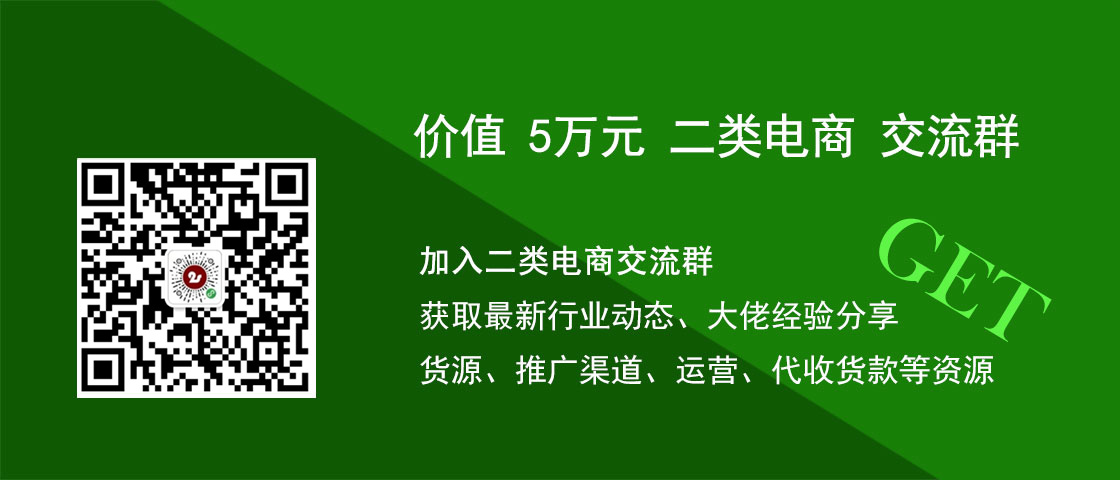 价值 5万元 二类电商 交流群

加入二类电商交流群

获取最新行业动态、大佬经验分享

货源、推广渠道、运营、代收货款等资源

GET